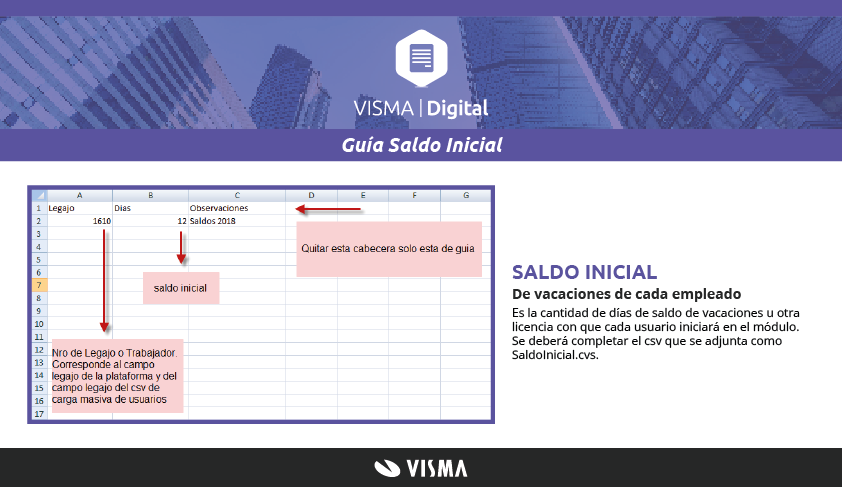 VISMA | Digital

Guía Saldo Inicial

|  | A | B | C | D | E | F | G |
|---|---|---|---|---|---|---|---|
| 1 | Legajo | Dias | Observaciones |  |  |  |  |
| 2 | 1610 | 12 | Saldos 2018 |  |  |  |  |
| 3 |  |  |  |  |  |  |  |
| 4 |  |  |  |  |  |  |  |
| 5 |  |  |  |  |  |  |  |
| 6 |  |  |  |  |  |  |  |
| 7 |  |  |  |  |  |  |  |
| 8 |  |  |  |  |  |  |  |
| 9 |  |  |  |  |  |  |  |
| 10 |  |  |  |  |  |  |  |
| 11 |  |  |  |  |  |  |  |
| 12 |  |  |  |  |  |  |  |
| 13 |  |  |  |  |  |  |  |
| 14 |  |  |  |  |  |  |  |
| 15 |  |  |  |  |  |  |  |
| 16 |  |  |  |  |  |  |  |
| 17 |  |  |  |  |  |  |  |

Quitar esta cabecera solo esta de guia

saldo inicial

Nro de Legajo o Trabajador. Corresponde al campo legajo de la plataforma y del campo legajo del csv de carga masiva de usuarios

SALDO INICIAL

De vacaciones de cada empleado

Es la cantidad de días de saldo de vacaciones u otra licencia con que cada usuario iniciará en el módulo. Se deberá completar el csv que se adjunta como SaldoInicial.cvs.

VISMA